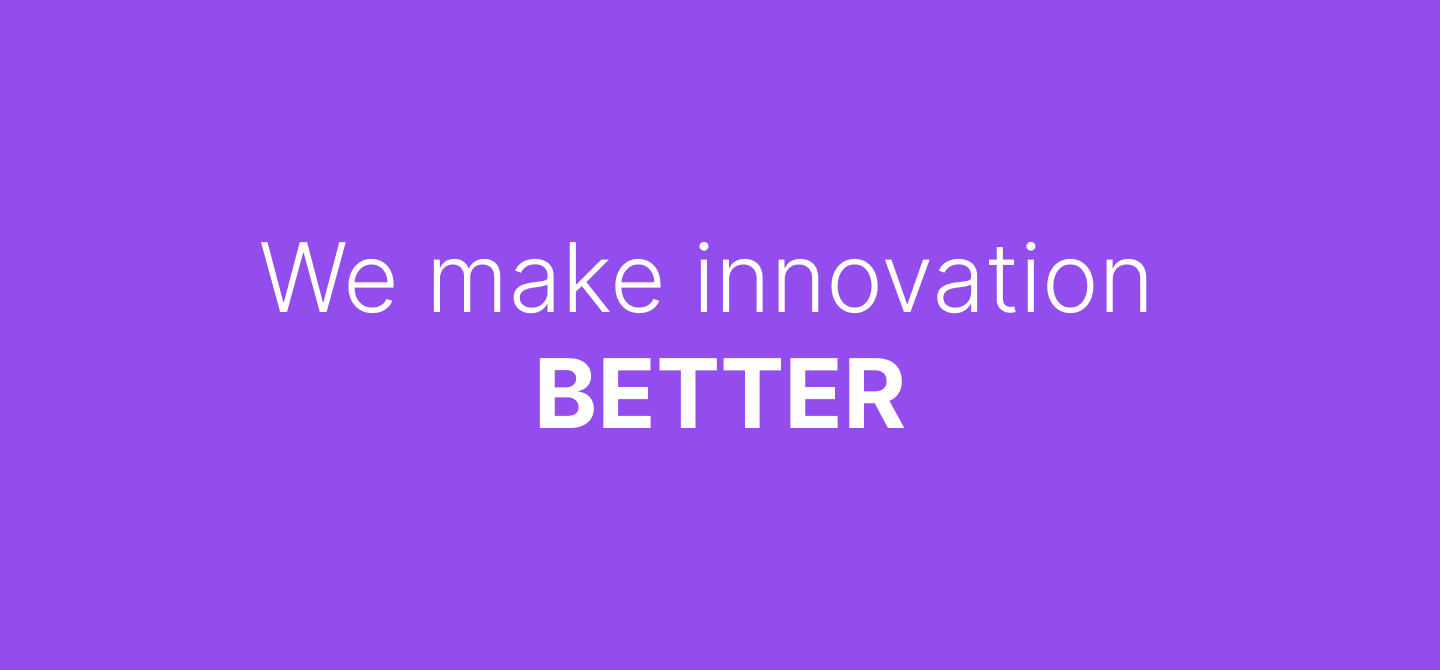 We make innovation
BETTER